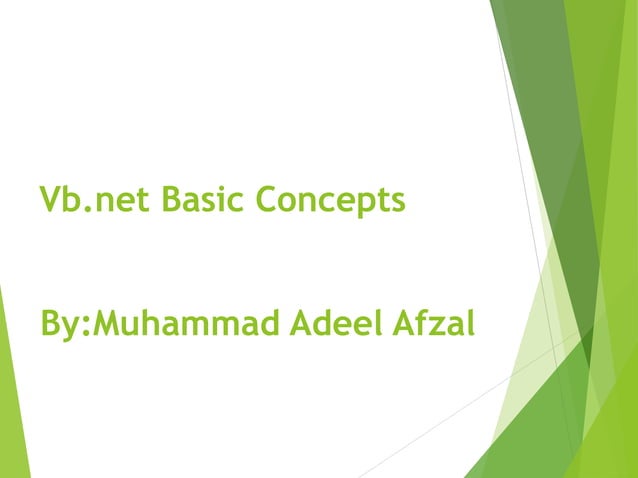 Vb.net Basic Concepts

By:Muhammad Adeel Afzal